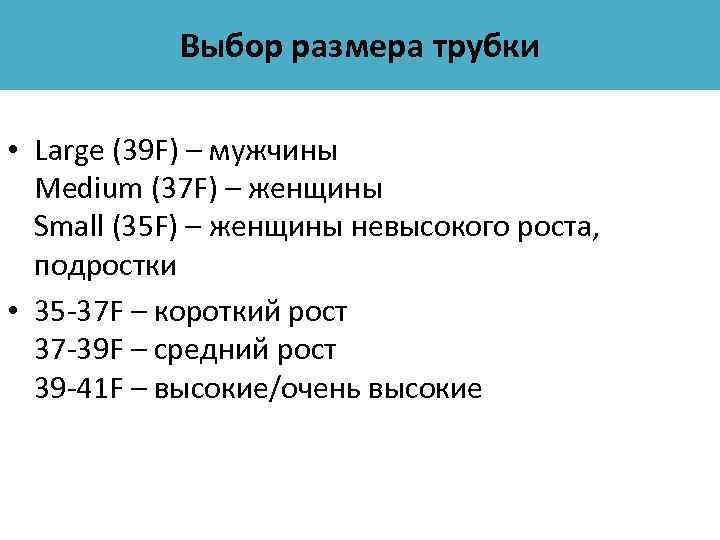 Выбор размера трубки

• Large (39F) – мужчины
Medium (37F) – женщины
Small (35F) – женщины невысокого роста, подростки

• 35-37F – короткий рост
37-39F – средний рост
39-41F – высокие/очень высокие